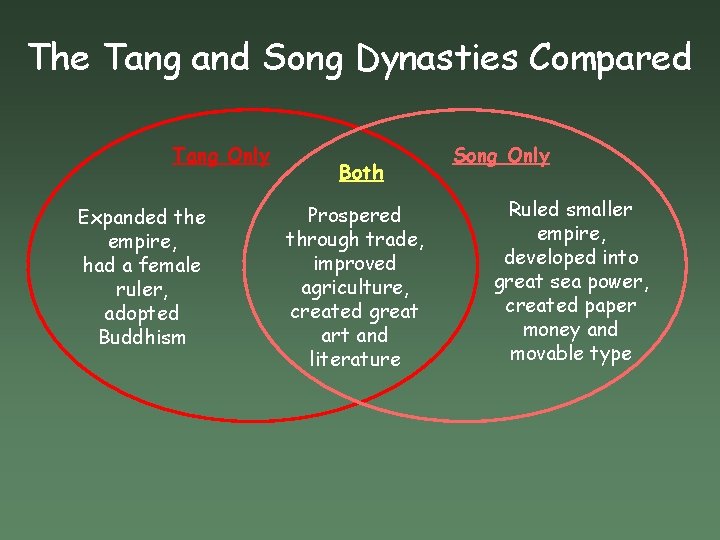 The Tang and Song Dynasties Compared

Tang Only

Expanded the empire, had a female ruler, adopted Buddhism

Both

Prospered through trade, improved agriculture, created great art and literature

Song Only

Ruled smaller empire, developed into great sea power, created paper money and movable type